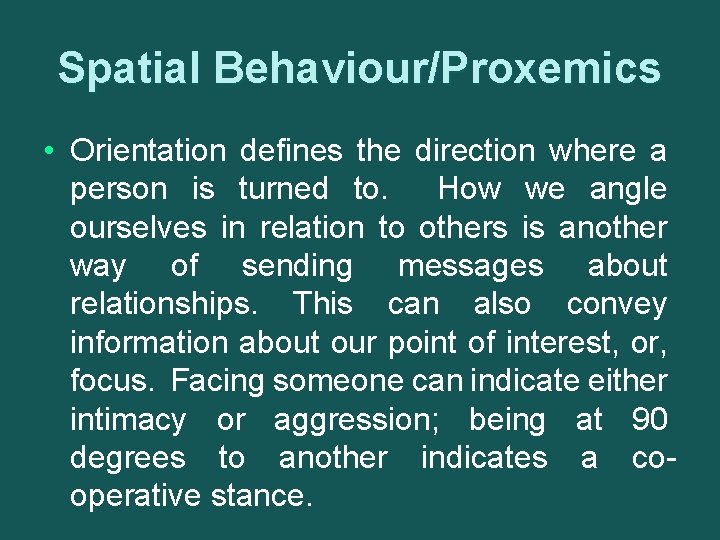 Spatial Behaviour/Proxemics

• Orientation defines the direction where a person is turned to. How we angle ourselves in relation to others is another way of sending messages about relationships. This can also convey information about our point of interest, or, focus. Facing someone can indicate either intimacy or aggression; being at 90 degrees to another indicates a co-operative stance.